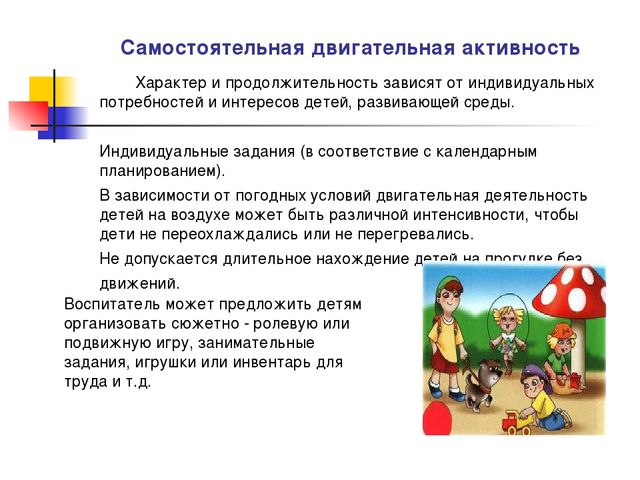 Самостоятельная двигательная активность

Характер и продолжительность зависят от индивидуальных потребностей и интересов детей, развивающей среды.

Индивидуальные задания (в соответствие с календарным планированием).

В зависимости от погодных условий двигательная деятельность детей на воздухе может быть различной интенсивности, чтобы дети не переохлаждались или не перегревались.

Не допускается длительное нахождение детей на прогулке без движений.

Воспитатель может предложить детям организовать сюжетно - ролевую или подвижную игру, занимательные задания, игрушки или инвентарь для труда и т.д.